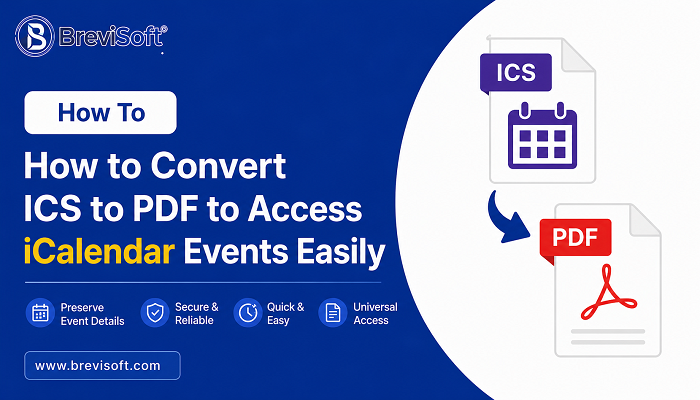 BreviSoft®

How To

How to Convert ICS to PDF to Access iCalendar Events Easily

Preserve Event Details

Secure & Reliable

Quick & Easy

Universal Access

www.brevisoft.com

ICS

PDF